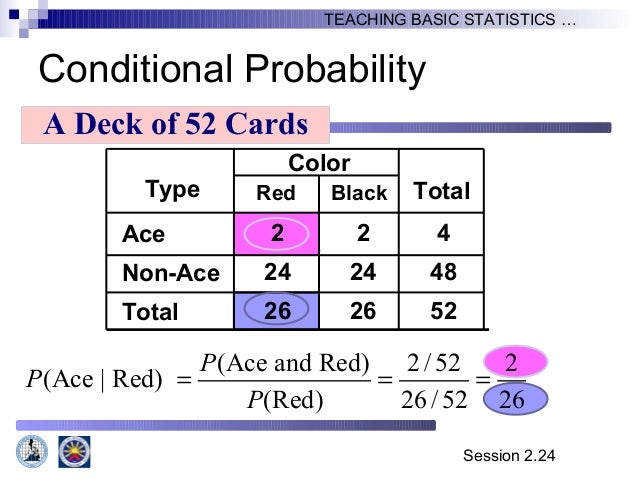 TEACHING BASIC STATISTICS …

Conditional Probability

A Deck of 52 Cards

| Type | Color: Red | Color: Black | Total |
|---|---|---|---|
| Ace | 2 | 2 | 4 |
| Non-Ace | 24 | 24 | 48 |
| Total | 26 | 26 | 52 |

$P(\text{Ace} \mid \text{Red}) = \frac{P(\text{Ace and Red})}{P(\text{Red})} = \frac{2/52}{26/52} = \frac{2}{26}$

Session 2.24